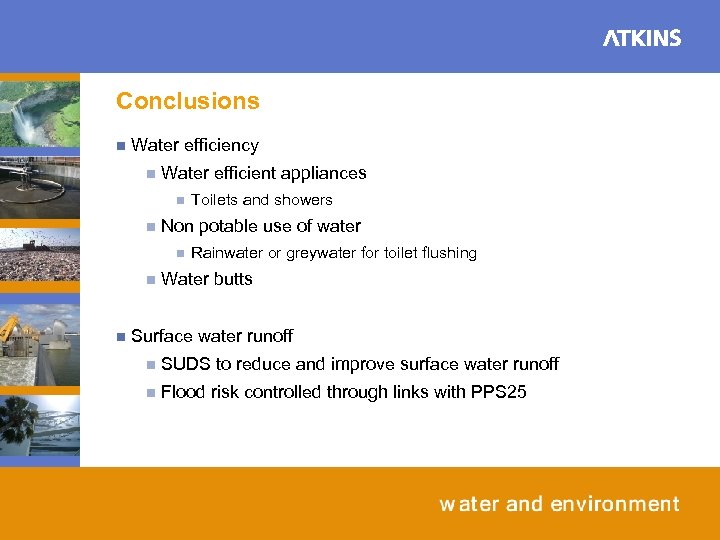 ATKINS

Conclusions

Water efficiency

Water efficient appliances

Toilets and showers

Non potable use of water

Rainwater or greywater for toilet flushing

Water butts

Surface water runoff

SUDS to reduce and improve surface water runoff

Flood risk controlled through links with PPS25

water and environment